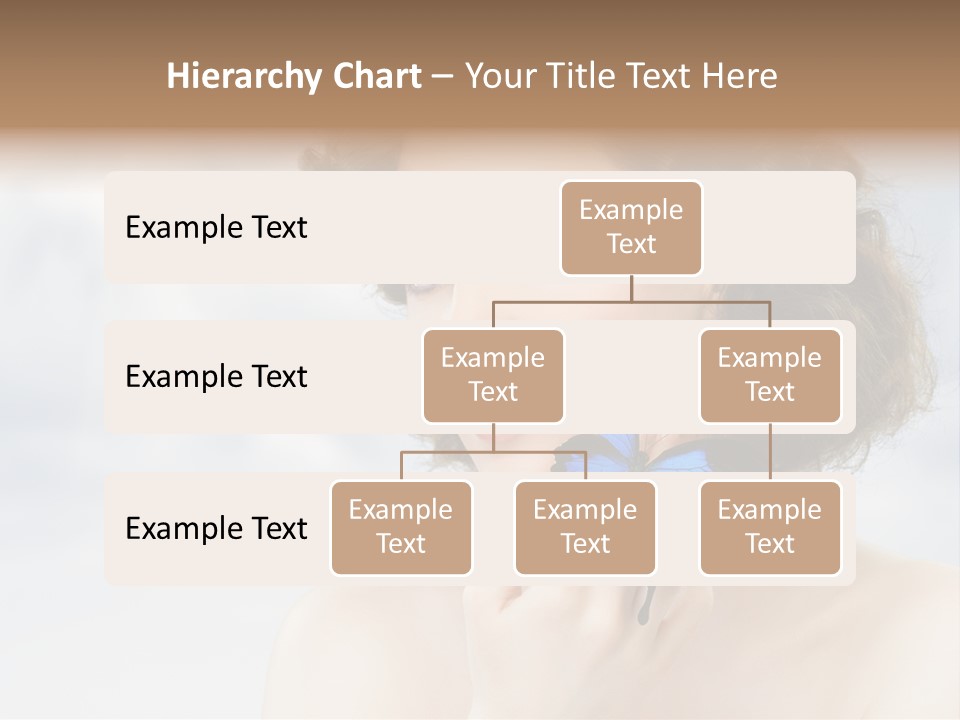 Hierarchy Chart – Your Title Text Here

Example Text

Example Text

Example Text

Example Text

Example Text

Example Text

Example Text

Example Text

Example Text